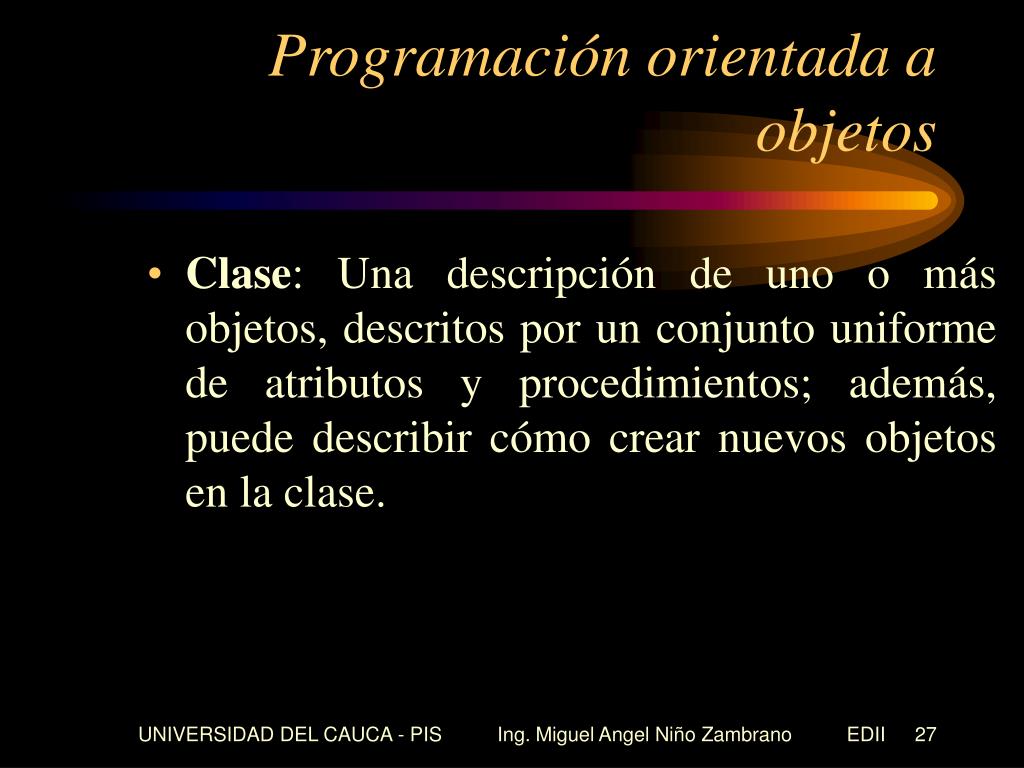 Programación orientada a objetos

• Clase: Una descripción de uno o más objetos, descritos por un conjunto uniforme de atributos y procedimientos; además, puede describir cómo crear nuevos objetos en la clase.

UNIVERSIDAD DEL CAUCA - PIS Ing. Miguel Angel Niño Zambrano EDII 27